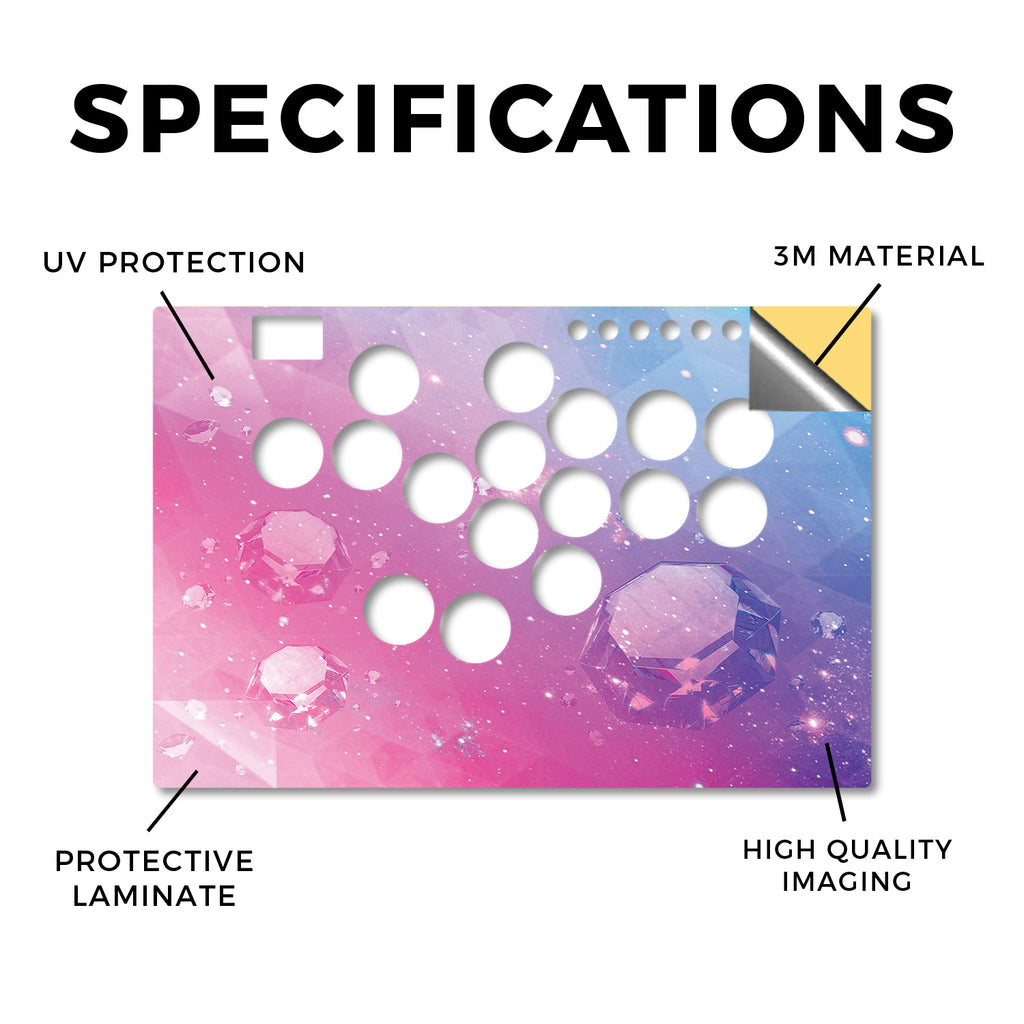 SPECIFICATIONS

UV PROTECTION

3M MATERIAL

PROTECTIVE LAMINATE

HIGH QUALITY IMAGING